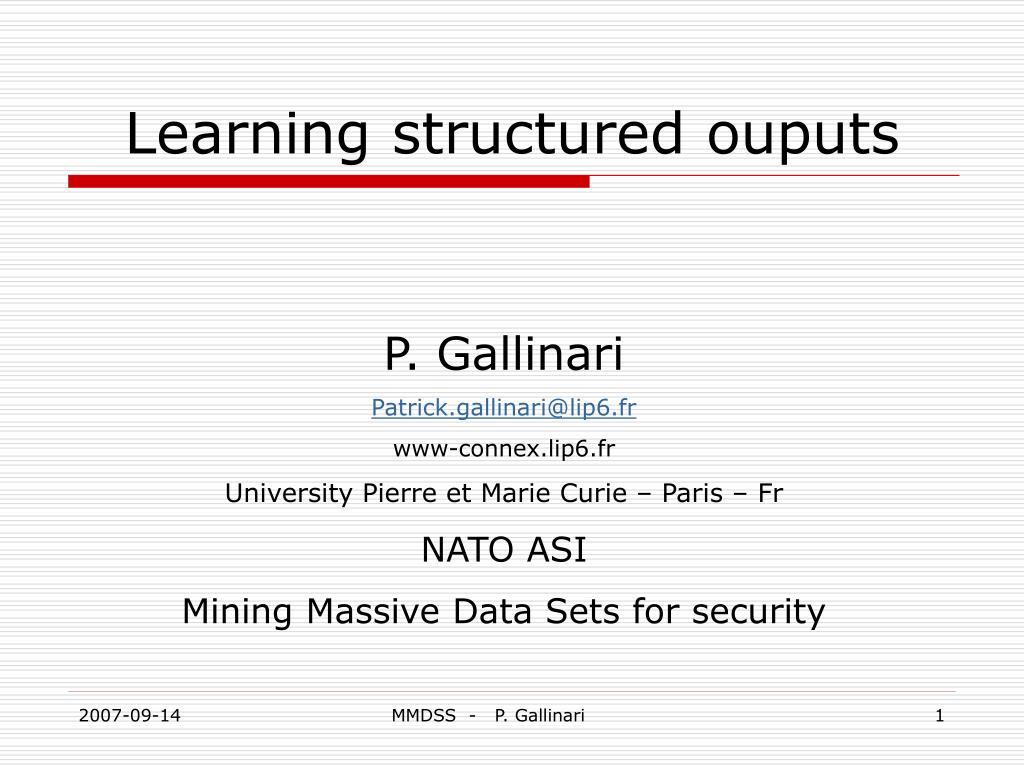 Learning structured ouputs

P. Gallinari

Patrick.gallinari@lip6.fr

www-connex.lip6.fr

University Pierre et Marie Curie – Paris – Fr

NATO ASI

Mining Massive Data Sets for security

2007-09-14

MMDSS - P. Gallinari

1